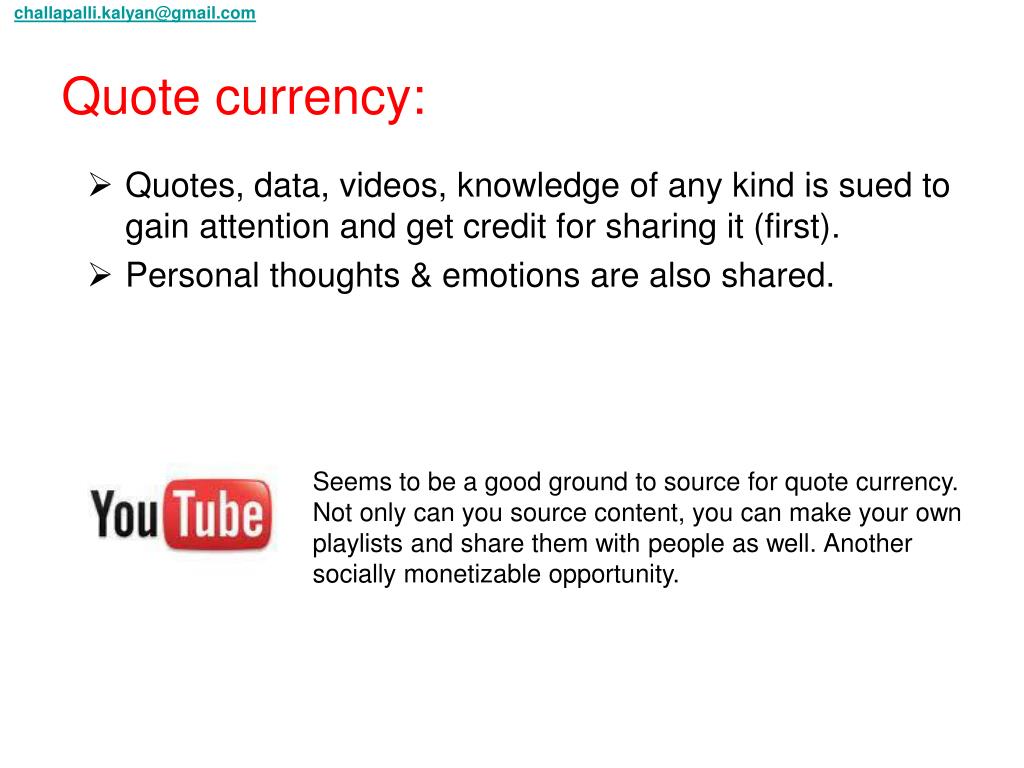 challapalli.kalyan@gmail.com

Quote currency:

➢ Quotes, data, videos, knowledge of any kind is sued to gain attention and get credit for sharing it (first).

➢ Personal thoughts & emotions are also shared.

YouTube

Seems to be a good ground to source for quote currency. Not only can you source content, you can make your own playlists and share them with people as well. Another socially monetizable opportunity.